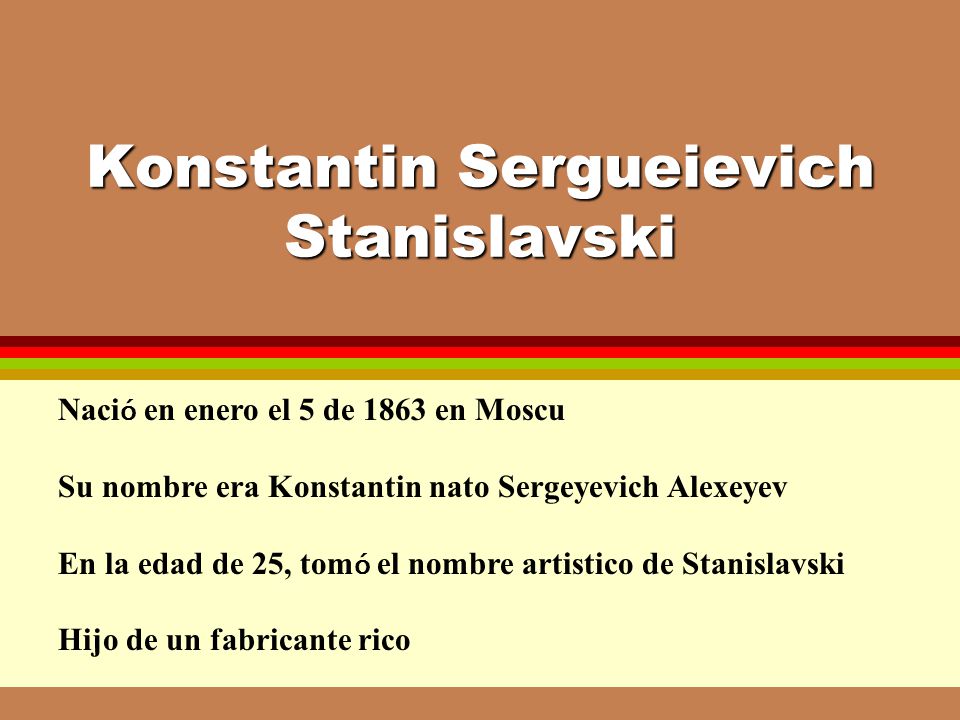 Konstantin Sergueievich Stanislavski

Nació en enero el 5 de 1863 en Moscu

Su nombre era Konstantin nato Sergeyevich Alexeyev

En la edad de 25, tomó el nombre artistico de Stanislavski

Hijo de un fabricante rico